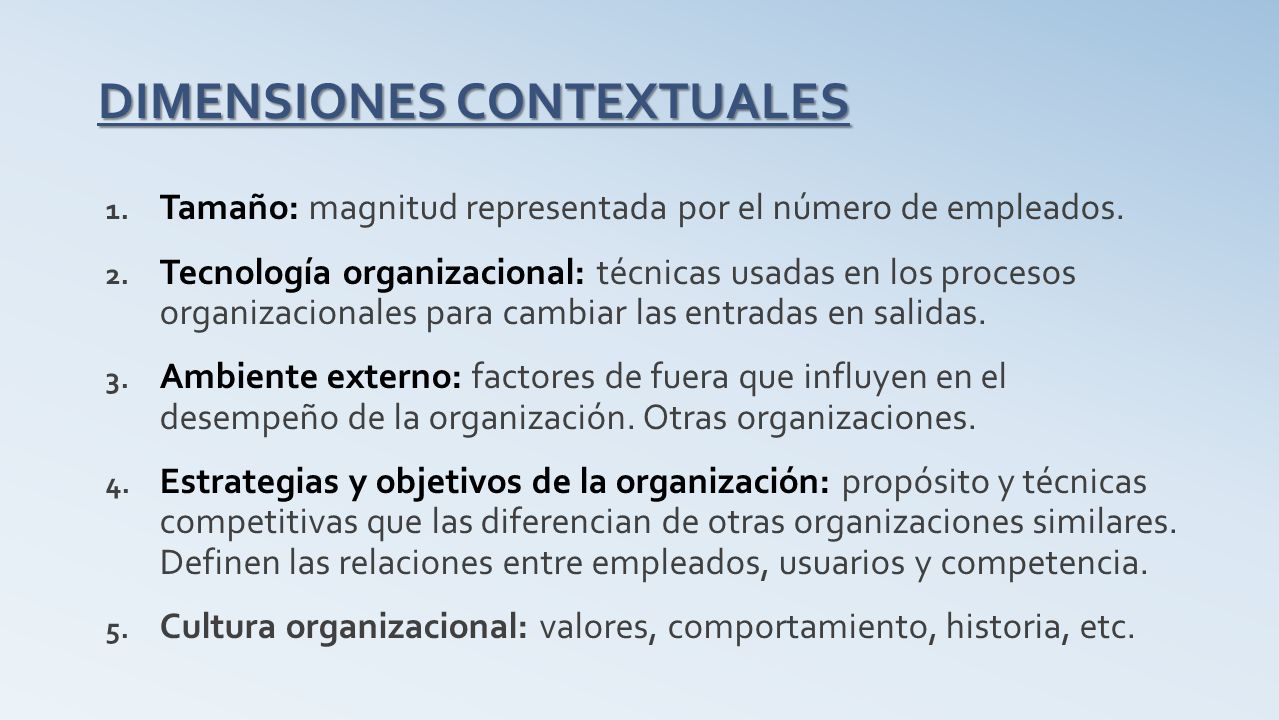 DIMENSIONES CONTEXTUALES

1. Tamaño: magnitud representada por el número de empleados.

2. Tecnología organizacional: técnicas usadas en los procesos organizacionales para cambiar las entradas en salidas.

3. Ambiente externo: factores de fuera que influyen en el desempeño de la organización. Otras organizaciones.

4. Estrategias y objetivos de la organización: propósito y técnicas competitivas que las diferencian de otras organizaciones similares. Definen las relaciones entre empleados, usuarios y competencia.

5. Cultura organizacional: valores, comportamiento, historia, etc.